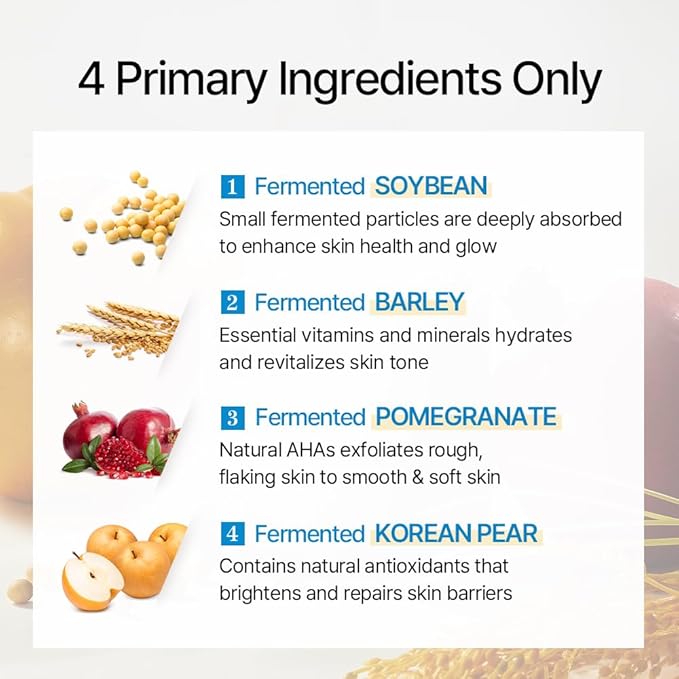 4 Primary Ingredients Only

1 Fermented SOYBEAN
Small fermented particles are deeply absorbed to enhance skin health and glow

2 Fermented BARLEY
Essential vitamins and minerals hydrates and revitalizes skin tone

3 Fermented POMEGRANATE
Natural AHAs exfoliates rough, flaking skin to smooth & soft skin

4 Fermented KOREAN PEAR
Contains natural antioxidants that brightens and repairs skin barriers